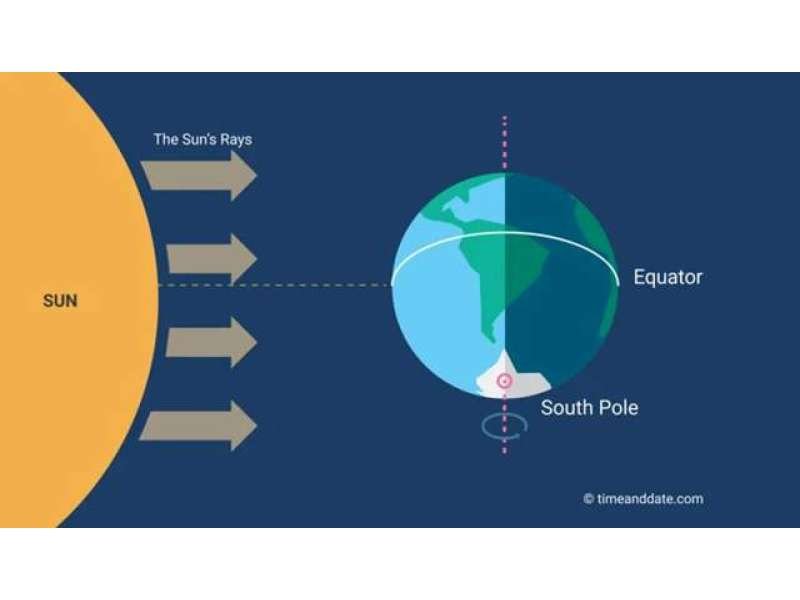 The Sun's Rays

SUN

Equator

South Pole

© timeanddate.com